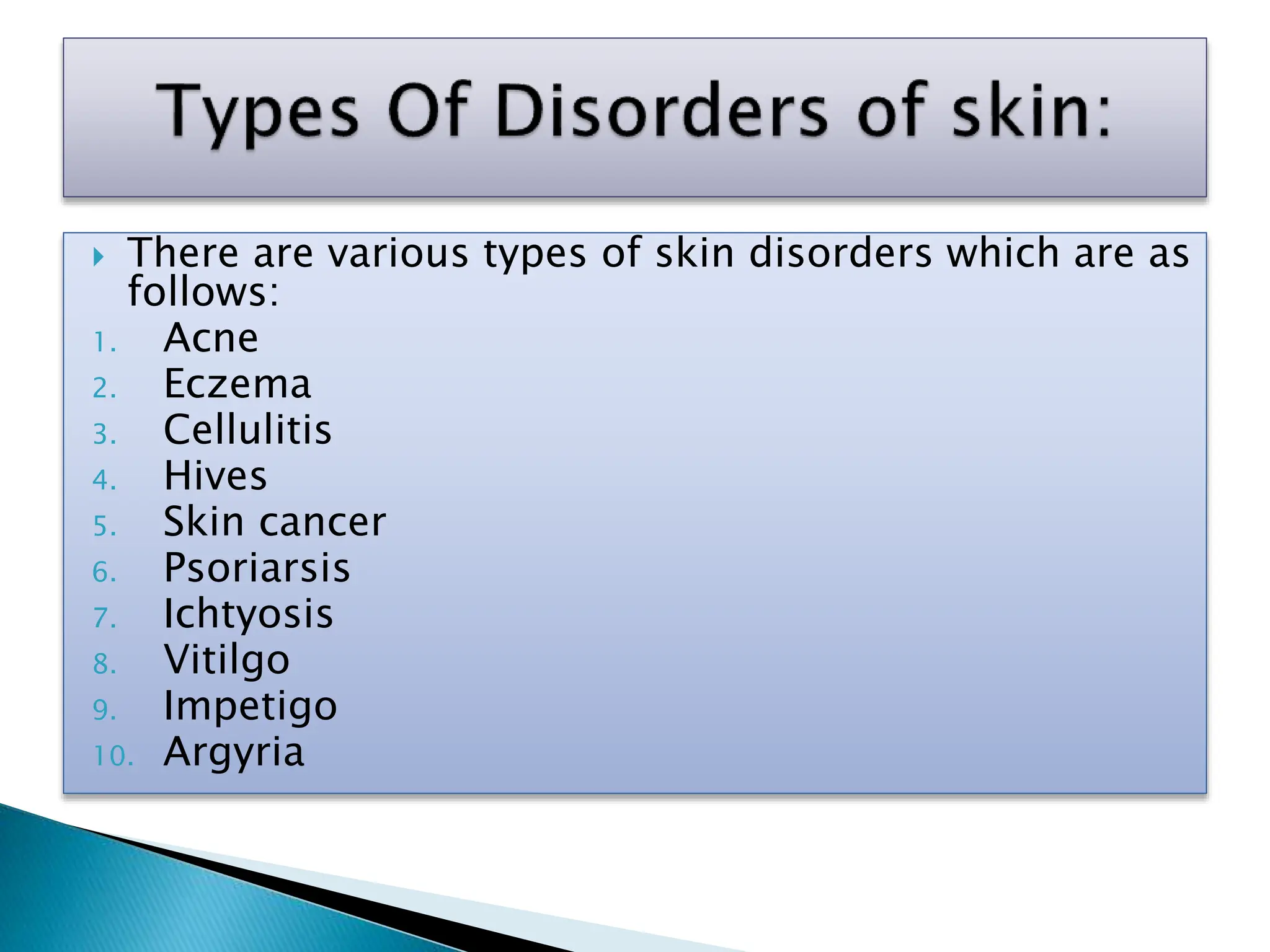 Types Of Disorders of skin:

There are various types of skin disorders which are as follows:
1. Acne
2. Eczema
3. Cellulitis
4. Hives
5. Skin cancer
6. Psoriarsis
7. Ichtyosis
8. Vitilgo
9. Impetigo
10. Argyria